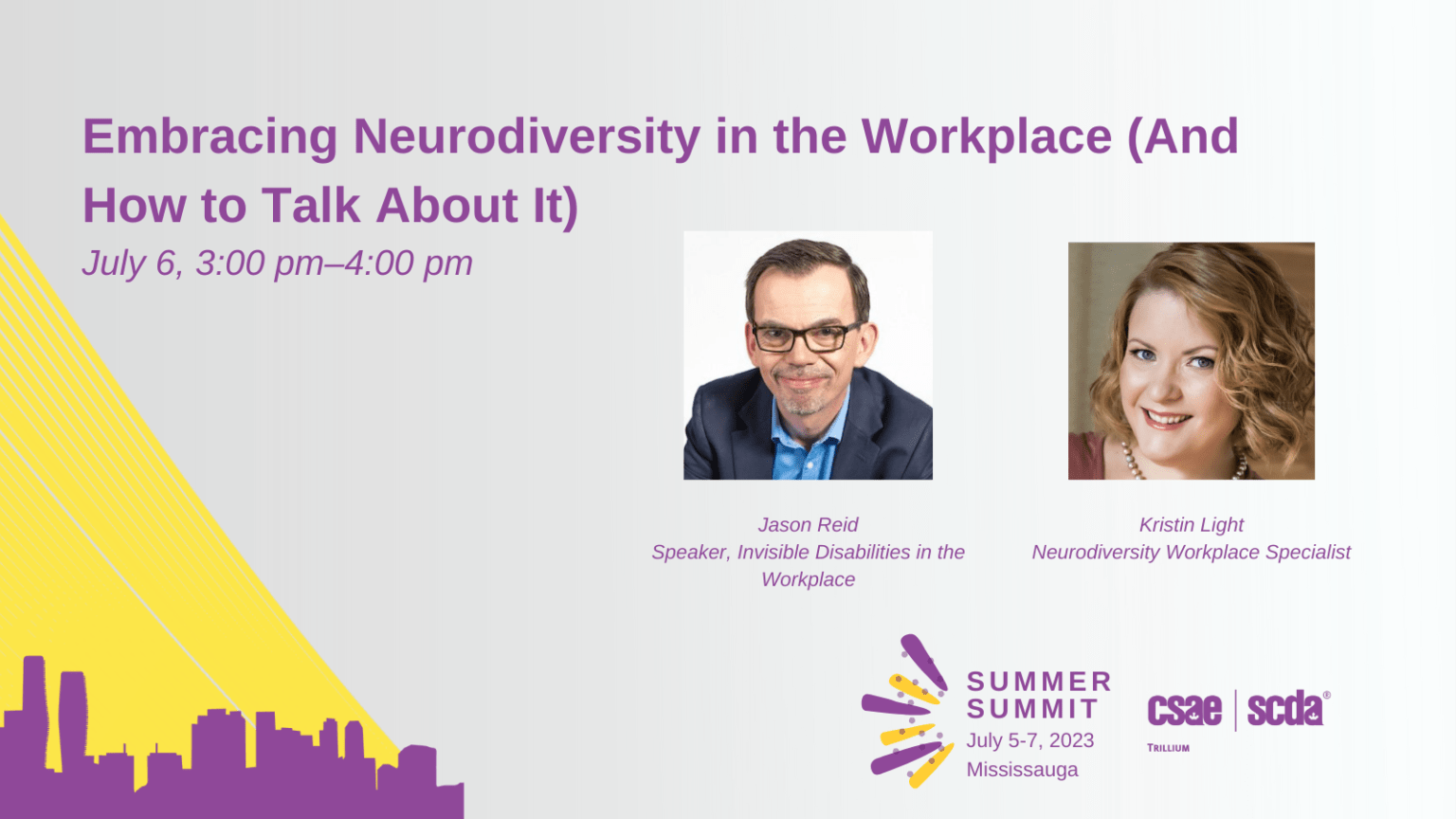 Embracing Neurodiversity in the Workplace (And How to Talk About It)

July 6, 3:00 pm–4:00 pm

Jason Reid
Speaker, Invisible Disabilities in the Workplace

Kristin Light
Neurodiversity Workplace Specialist

SUMMER SUMMIT
July 5-7, 2023
Mississauga

csae | scda®
TRILLIUM